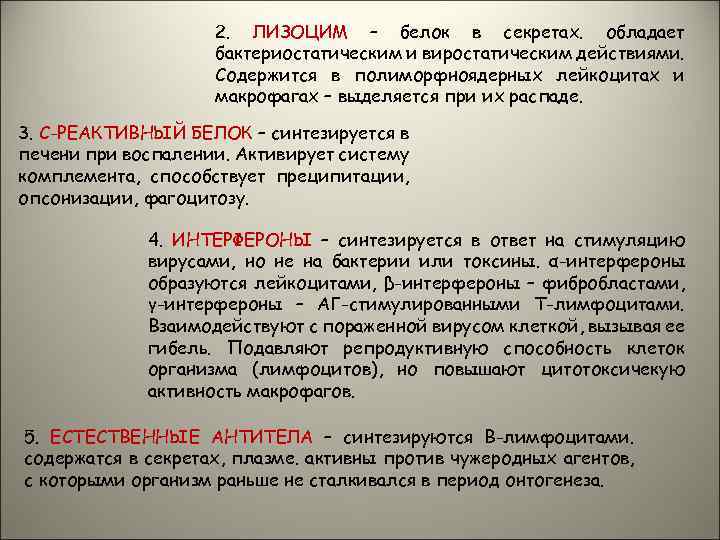 2. ЛИЗОЦИМ – белок в секретах. обладает бактериостатическим и виростатическим действиями. Содержится в полиморфноядерных лейкоцитах и макрофагах – выделяется при их распаде.

3. С-РЕАКТИВНЫЙ БЕЛОК – синтезируется в печени при воспалении. Активирует систему комплемента, способствует преципитации, опсонизации, фагоцитозу.

4. ИНТЕРФЕРОНЫ – синтезируется в ответ на стимуляцию вирусами, но не на бактерии или токсины. α-интерфероны образуются лейкоцитами, β-интерфероны – фибробластами, γ-интерфероны – АГ-стимулированными Т-лимфоцитами. Взаимодействуют с пораженной вирусом клеткой, вызывая ее гибель. Подавляют репродуктивную способность клеток организма (лимфоцитов), но повышают цитотоксичекую активность макрофагов.

5. ЕСТЕСТВЕННЫЕ АНТИТЕЛА – синтезируются В-лимфоцитами. содержатся в секретах, плазме. активны против чужеродных агентов, с которыми организм раньше не сталкивался в период онтогенеза.